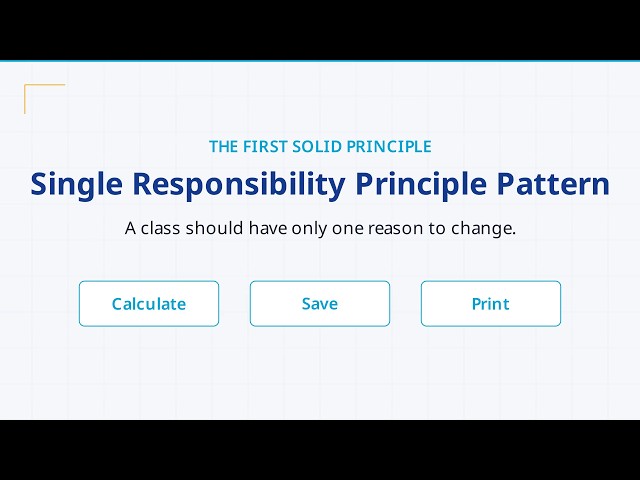 THE FIRST SOLID PRINCIPLE

Single Responsibility Principle Pattern

A class should have only one reason to change.

Calculate

Save

Print